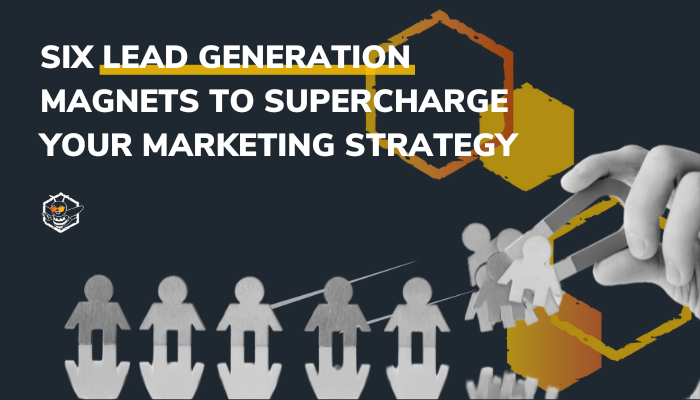 SIX LEAD GENERATION MAGNETS TO SUPERCHARGE YOUR MARKETING STRATEGY